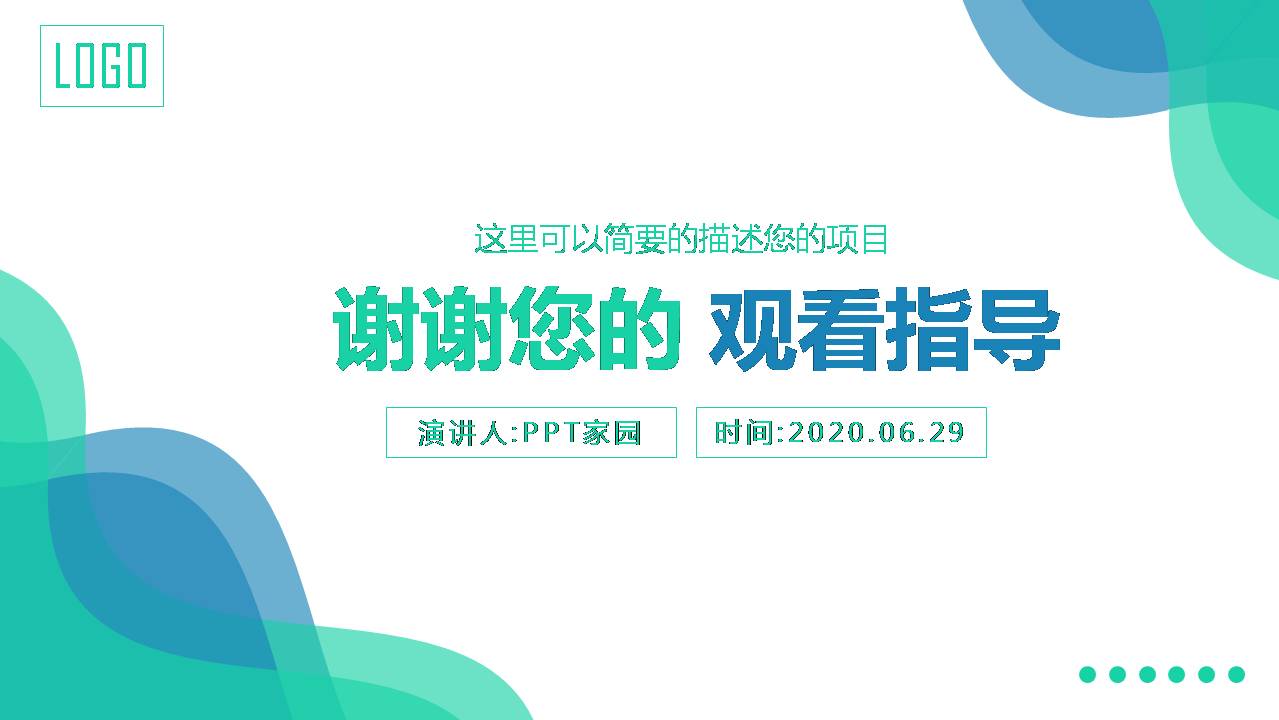 LOGO

这里可以简要的描述您的项目

谢谢您的 观看指导

演讲人:PPT家园

时间:2020.06.29